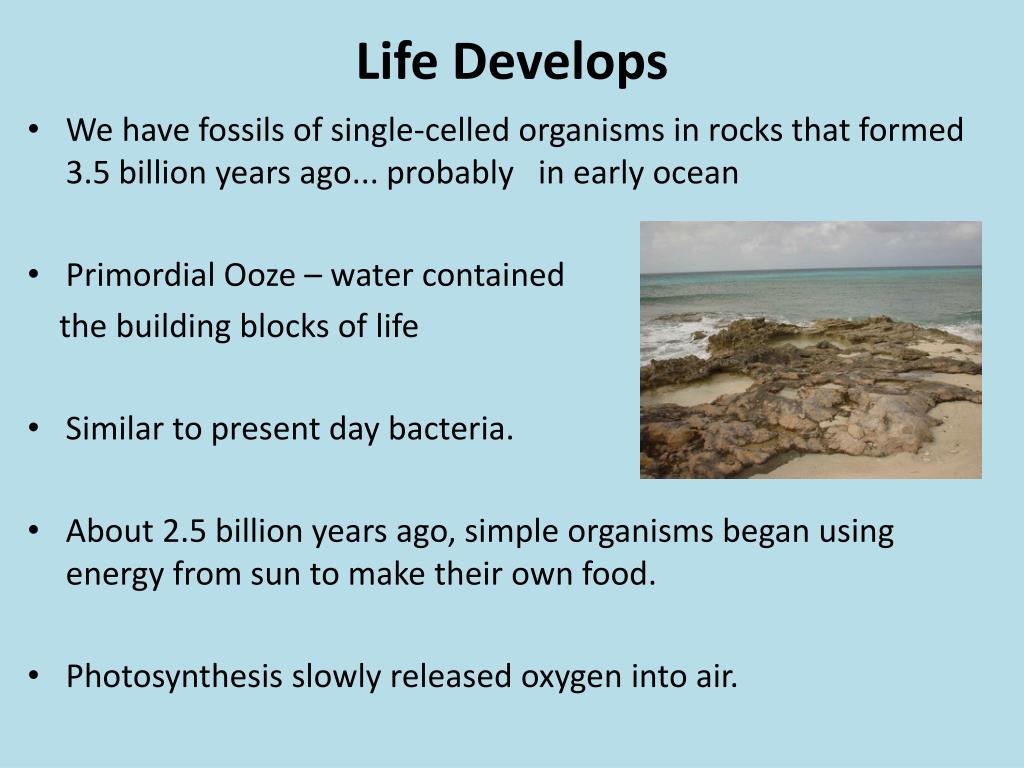 Life Develops

• We have fossils of single-celled organisms in rocks that formed 3.5 billion years ago... probably in early ocean

• Primordial Ooze – water contained the building blocks of life

• Similar to present day bacteria.

• About 2.5 billion years ago, simple organisms began using energy from sun to make their own food.

• Photosynthesis slowly released oxygen into air.